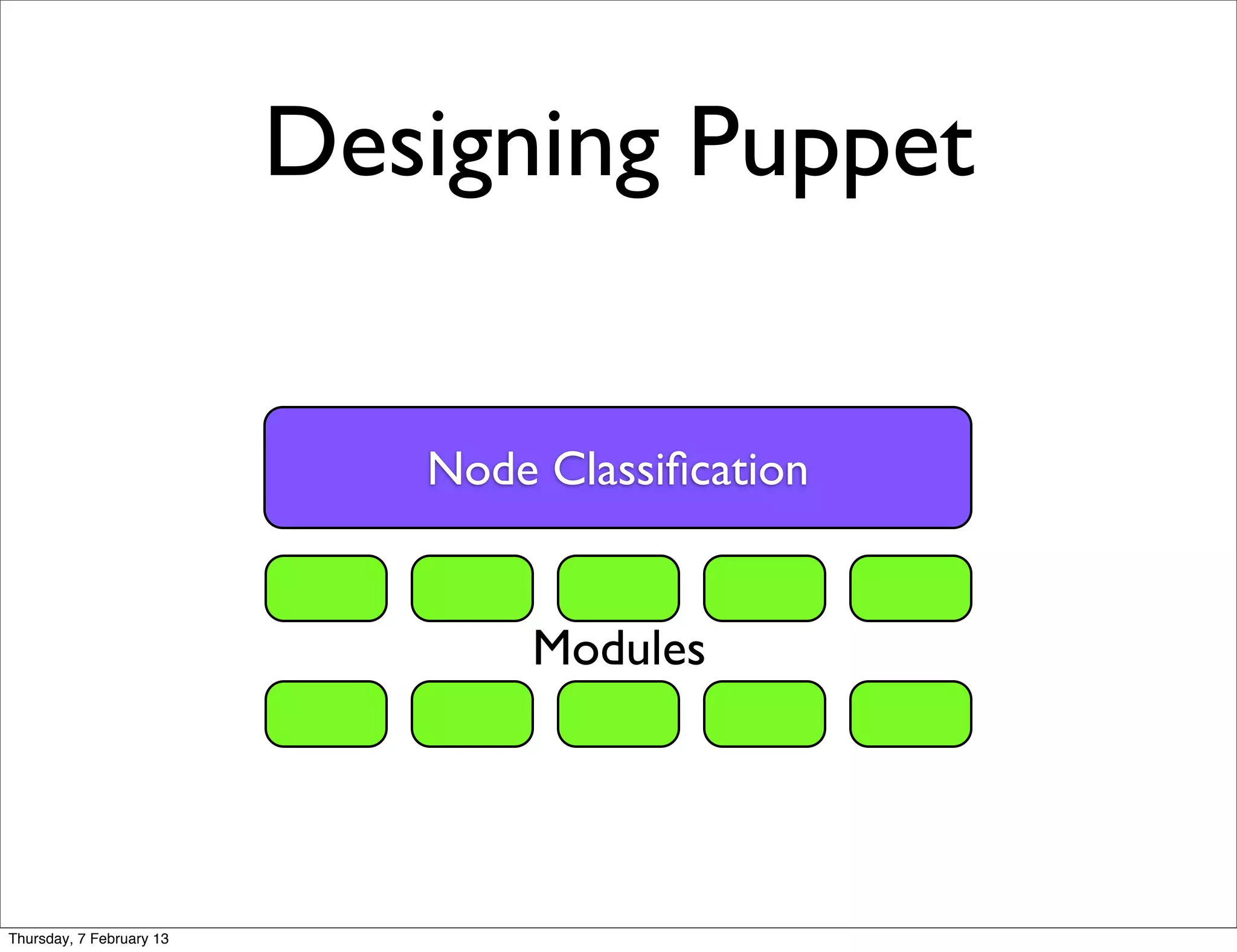 Designing Puppet

Node Classification

Modules

Thursday, 7 February 13